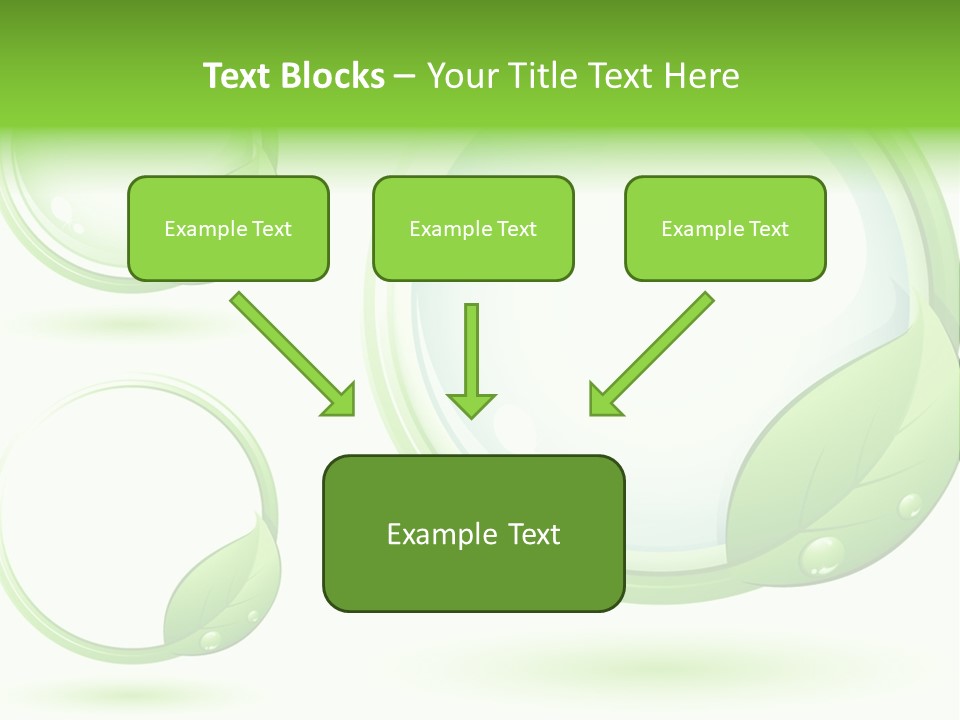 Text Blocks – Your Title Text Here

Example Text

Example Text

Example Text

Example Text